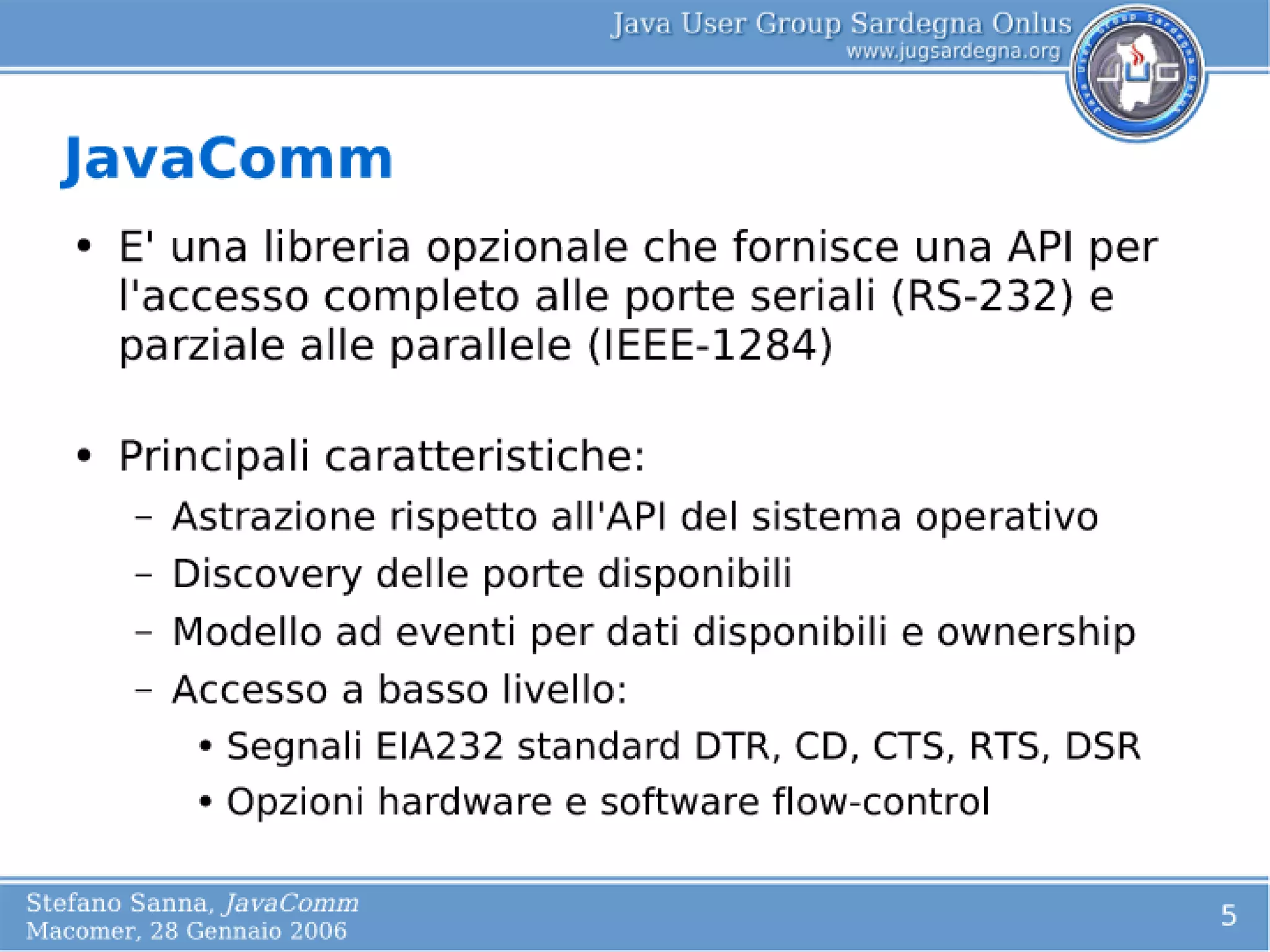 Java User Group Sardegna Onlus
www.jugsardegna.org

JUG

JavaComm

• E' una libreria opzionale che fornisce una API per l'accesso completo alle porte seriali (RS-232) e parziale alle parallele (IEEE-1284)

• Principali caratteristiche:
– Astrazione rispetto all'API del sistema operativo
– Discovery delle porte disponibili
– Modello ad eventi per dati disponibili e ownership
– Accesso a basso livello:
• Segnali EIA232 standard DTR, CD, CTS, RTS, DSR
• Opzioni hardware e software flow-control

Stefano Sanna, JavaComm
Macomer, 28 Gennaio 2006

5